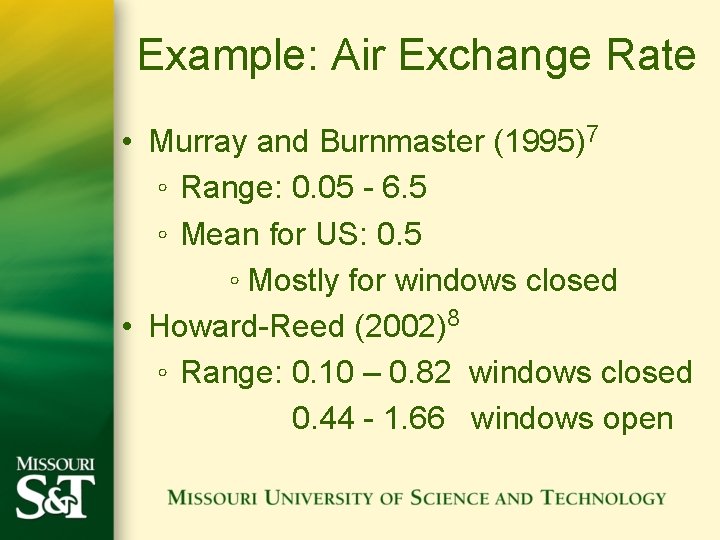 Example: Air Exchange Rate

• Murray and Burnmaster (1995)$^7$
◦ Range: 0.05 - 6.5
◦ Mean for US: 0.5
◦ Mostly for windows closed
• Howard-Reed (2002)$^8$
◦ Range: 0.10 – 0.82 windows closed
0.44 - 1.66 windows open

MISSOURI S&T

MISSOURI UNIVERSITY OF SCIENCE AND TECHNOLOGY